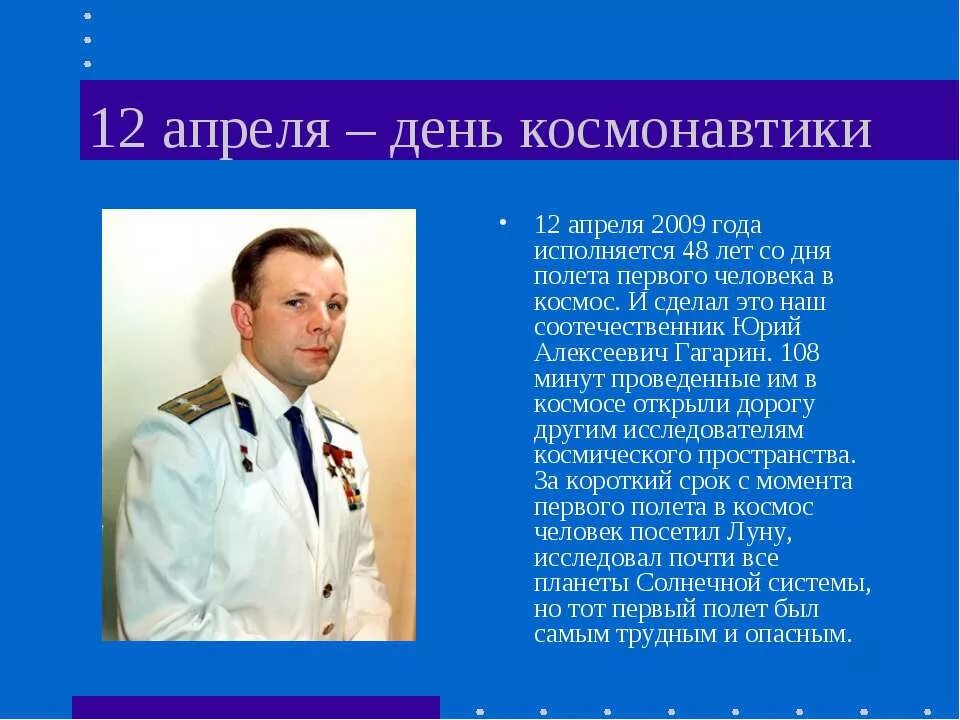 12 апреля – день космонавтики

• 12 апреля 2009 года исполняется 48 лет со дня полета первого человека в космос. И сделал это наш соотечественник Юрий Алексеевич Гагарин. 108 минут проведенные им в космосе открыли дорогу другим исследователям космического пространства. За короткий срок с момента первого полета в космос человек посетил Луну, исследовал почти все планеты Солнечной системы, но тот первый полет был самым трудным и опасным.